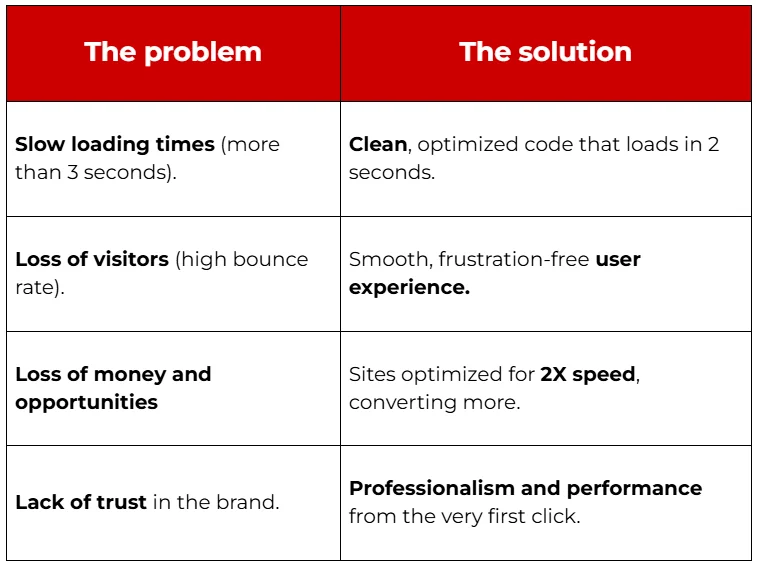 | The problem | The solution |
|---|---|
| Slow loading times (more than 3 seconds). | Clean, optimized code that loads in 2 seconds. |
| Loss of visitors (high bounce rate). | Smooth, frustration-free user experience. |
| Loss of money and opportunities | Sites optimized for 2X speed, converting more. |
| Lack of trust in the brand. | Professionalism and performance from the very first click. |